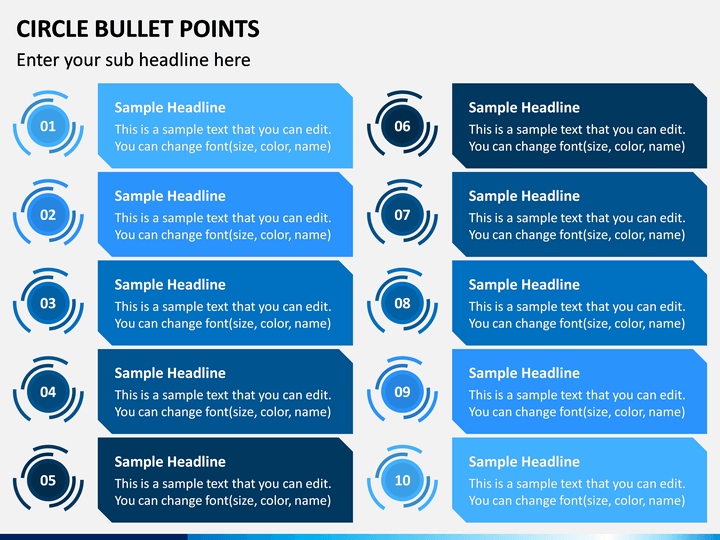 CIRCLE BULLET POINTS

Enter your sub headline here

01

Sample Headline

This is a sample text that you can edit. You can change font(size, color, name)

02

Sample Headline

This is a sample text that you can edit. You can change font(size, color, name)

03

Sample Headline

This is a sample text that you can edit. You can change font(size, color, name)

04

Sample Headline

This is a sample text that you can edit. You can change font(size, color, name)

05

Sample Headline

This is a sample text that you can edit. You can change font(size, color, name)

06

Sample Headline

This is a sample text that you can edit. You can change font(size, color, name)

07

Sample Headline

This is a sample text that you can edit. You can change font(size, color, name)

08

Sample Headline

This is a sample text that you can edit. You can change font(size, color, name)

09

Sample Headline

This is a sample text that you can edit. You can change font(size, color, name)

10

Sample Headline

This is a sample text that you can edit. You can change font(size, color, name)